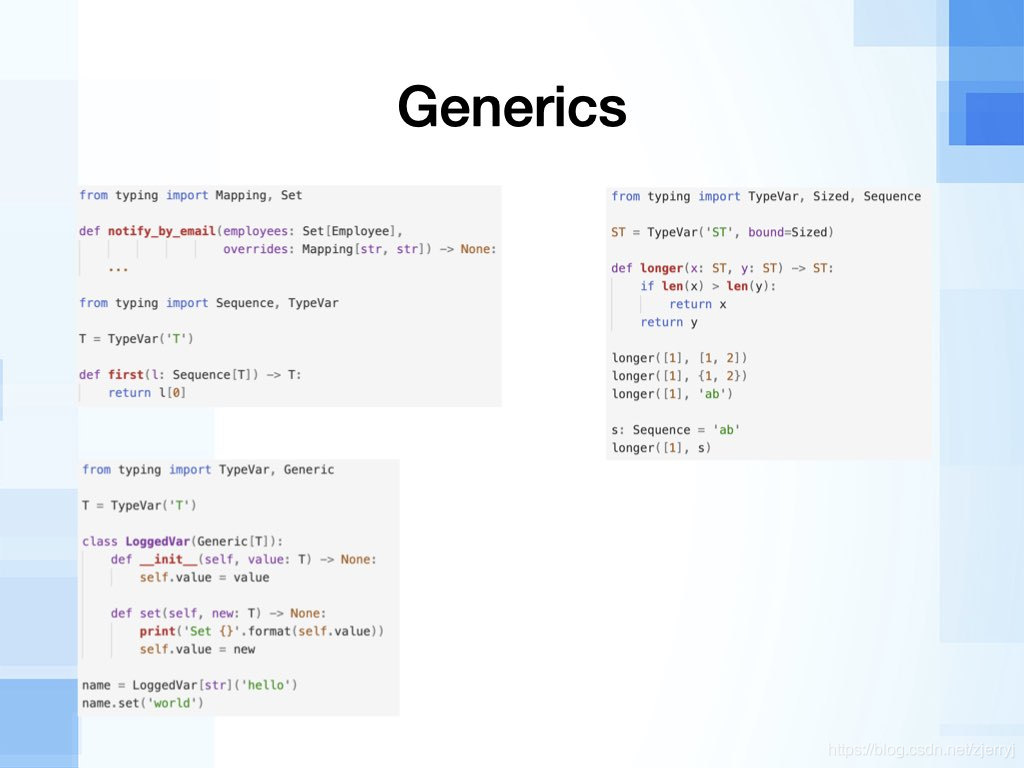 Generics

from typing import Mapping, Set

def notify_by_email(employees: Set[Employee],
                    overrides: Mapping[str, str]) -> None:
    ...

from typing import Sequence, TypeVar

T = TypeVar('T')

def first(l: Sequence[T]) -> T:
    return l[0]

from typing import TypeVar, Generic

T = TypeVar('T')

class LoggedVar(Generic[T]):
    def __init__(self, value: T) -> None:
        self.value = value

    def set(self, new: T) -> None:
        print('Set {}'.format(self.value))
        self.value = new

name = LoggedVar[str]('hello')
name.set('world')

from typing import TypeVar, Sized, Sequence

ST = TypeVar('ST', bound=Sized)

def longer(x: ST, y: ST) -> ST:
    if len(x) > len(y):
        return x
    return y

longer([1], [1, 2])
longer([1], {1, 2})
longer([1], 'ab')

s: Sequence = 'ab'
longer([1], s)

https://blog.csdn.net/zjerryj